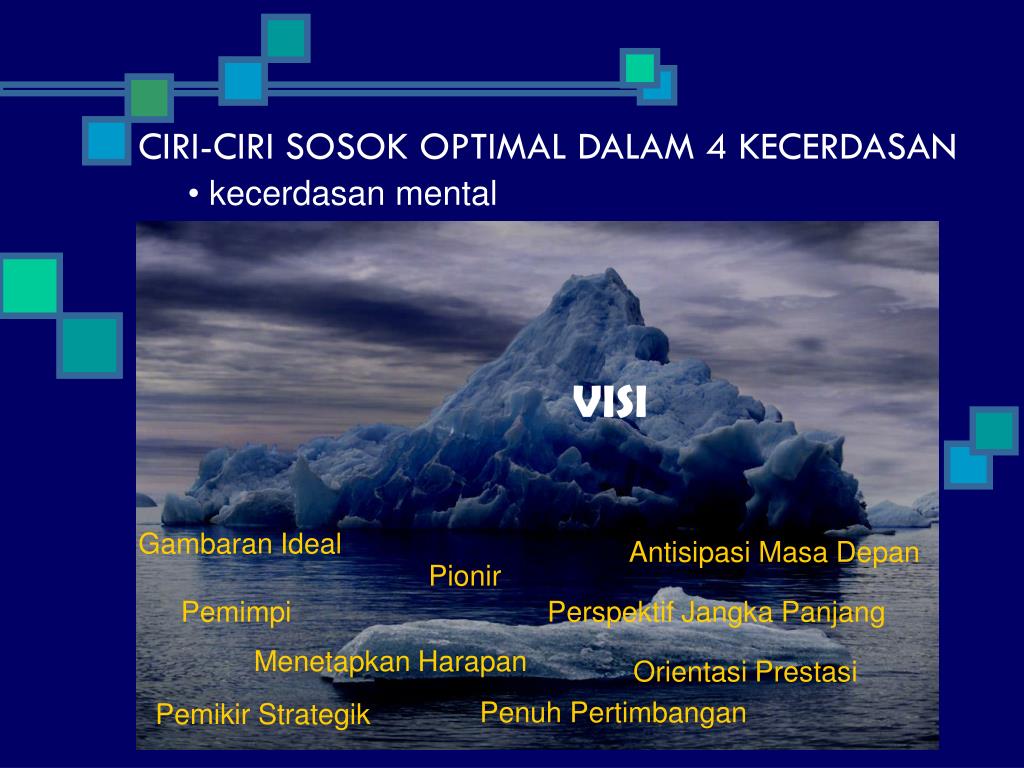 CIRI-CIRI SOSOK OPTIMAL DALAM 4 KECERDASAN

• kecerdasan mental

VISI

Gambaran Ideal

Antisipasi Masa Depan

Pionir

Pemimpi

Perspektif Jangka Panjang

Menetapkan Harapan

Orientasi Prestasi

Pemikir Strategik

Penuh Pertimbangan